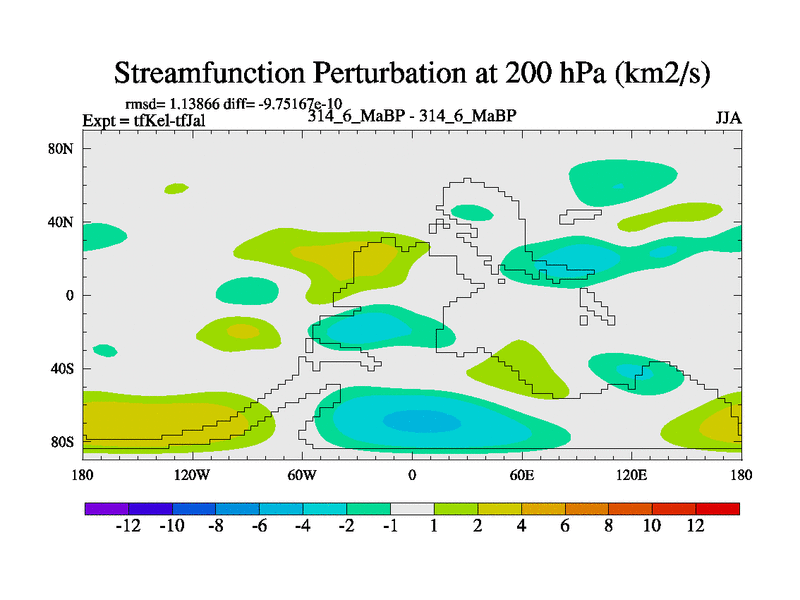 Streamfunction Perturbation at 200 hPa (km2/s)

rmsd= 1.13866 diff= -9.75167e-10
Expt = tfKel-tfJal
314_6_MaBP - 314_6_MaBP
JJA

80N
40N
0
40S
80S

180
120W
60W
0
60E
120E
180

-12
-10
-8
-6
-4
-2
-1
1
2
4
6
8
10
12